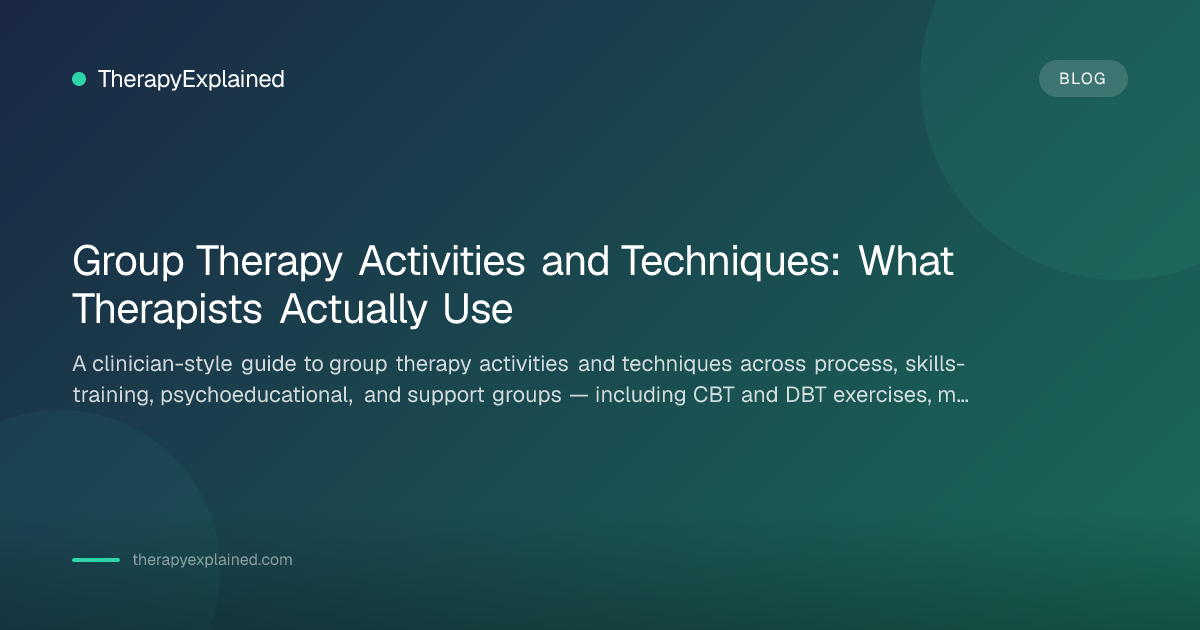 TherapyExplained

BLOG

Group Therapy Activities and Techniques: What Therapists Actually Use

A clinician-style guide to group therapy activities and techniques across process, skills-training, psychoeducational, and support groups — including CBT and DBT exercises, m...

therapyexplained.com